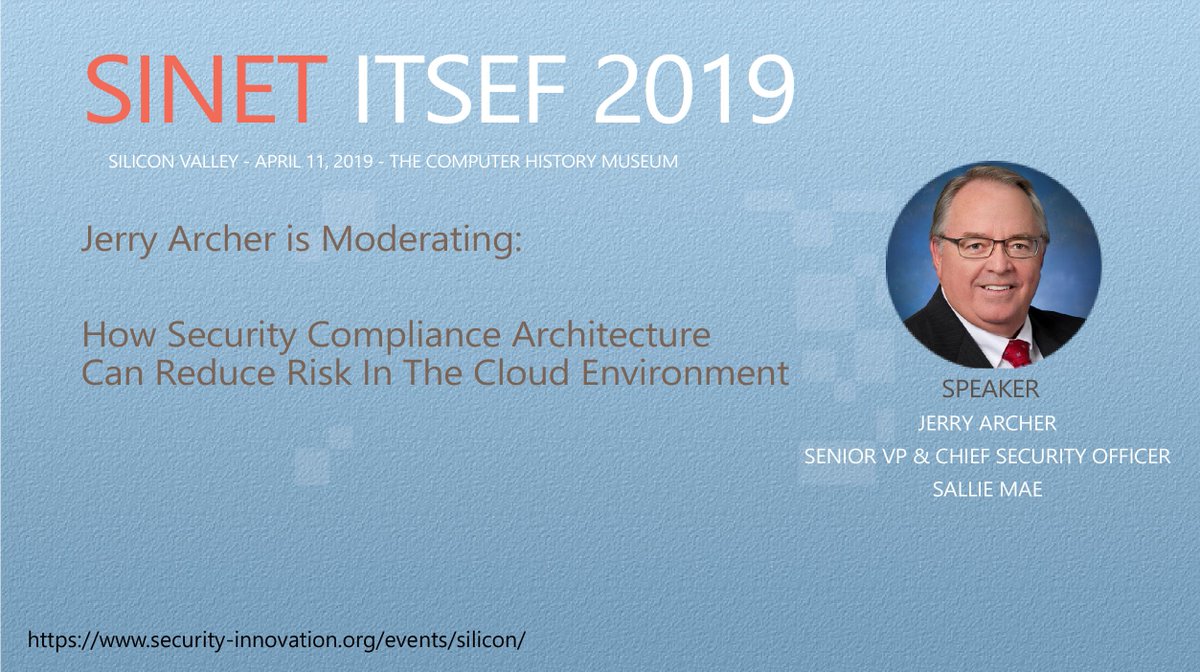 SINET ITSEF 2019

SILICON VALLEY - APRIL 11, 2019 - THE COMPUTER HISTORY MUSEUM

Jerry Archer is Moderating:

How Security Compliance Architecture Can Reduce Risk In The Cloud Environment

SPEAKER
JERRY ARCHER
SENIOR VP & CHIEF SECURITY OFFICER
SALLIE MAE

https://www.security-innovation.org/events/silicon/